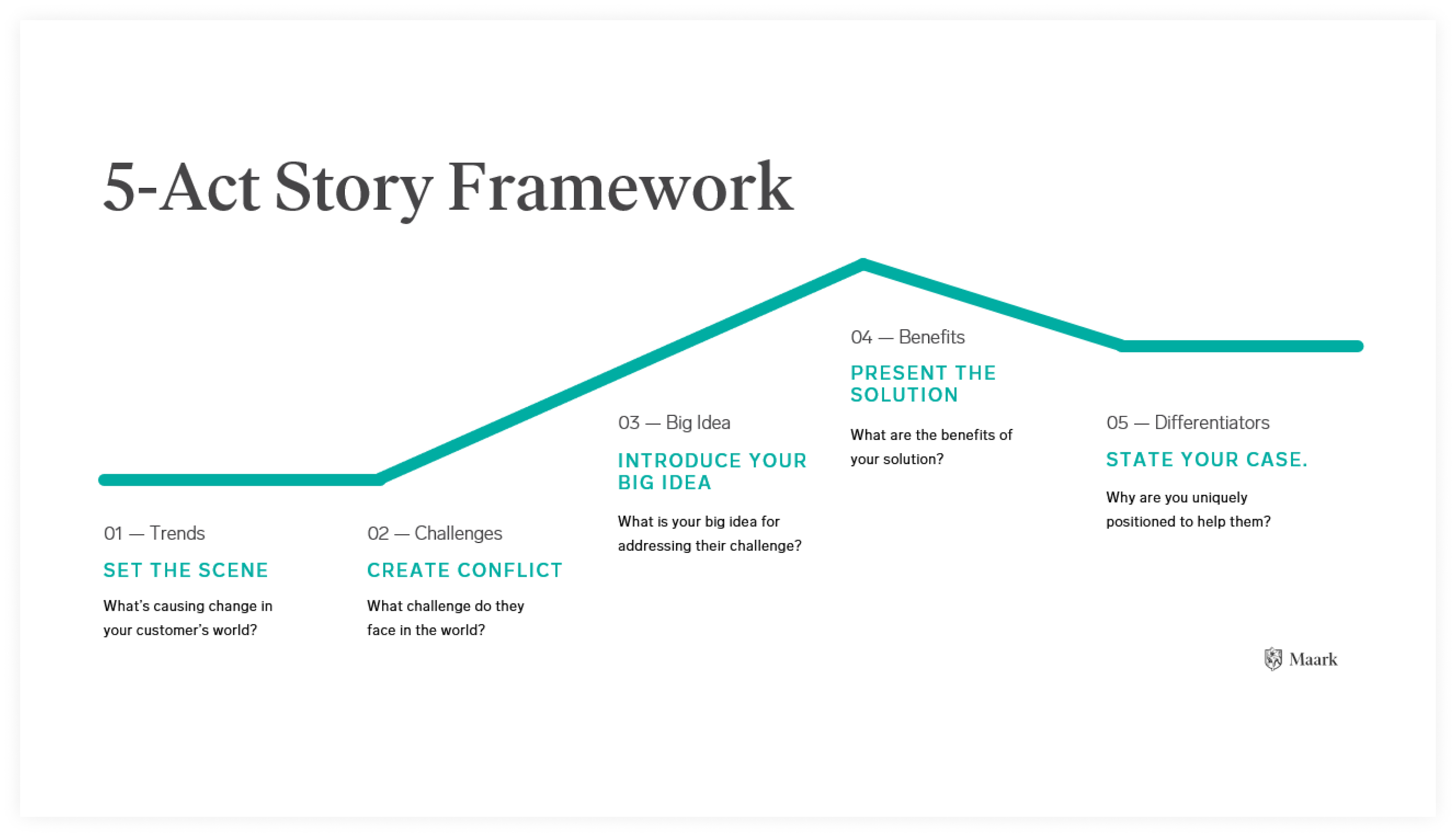 5-Act Story Framework

01 — Trends

SET THE SCENE

What's causing change in your customer's world?

02 — Challenges

CREATE CONFLICT

What challenge do they face in the world?

03 — Big Idea

INTRODUCE YOUR BIG IDEA

What is your big idea for addressing their challenge?

04 — Benefits

PRESENT THE SOLUTION

What are the benefits of your solution?

05 — Differentiators

STATE YOUR CASE.

Why are you uniquely positioned to help them?

Maark